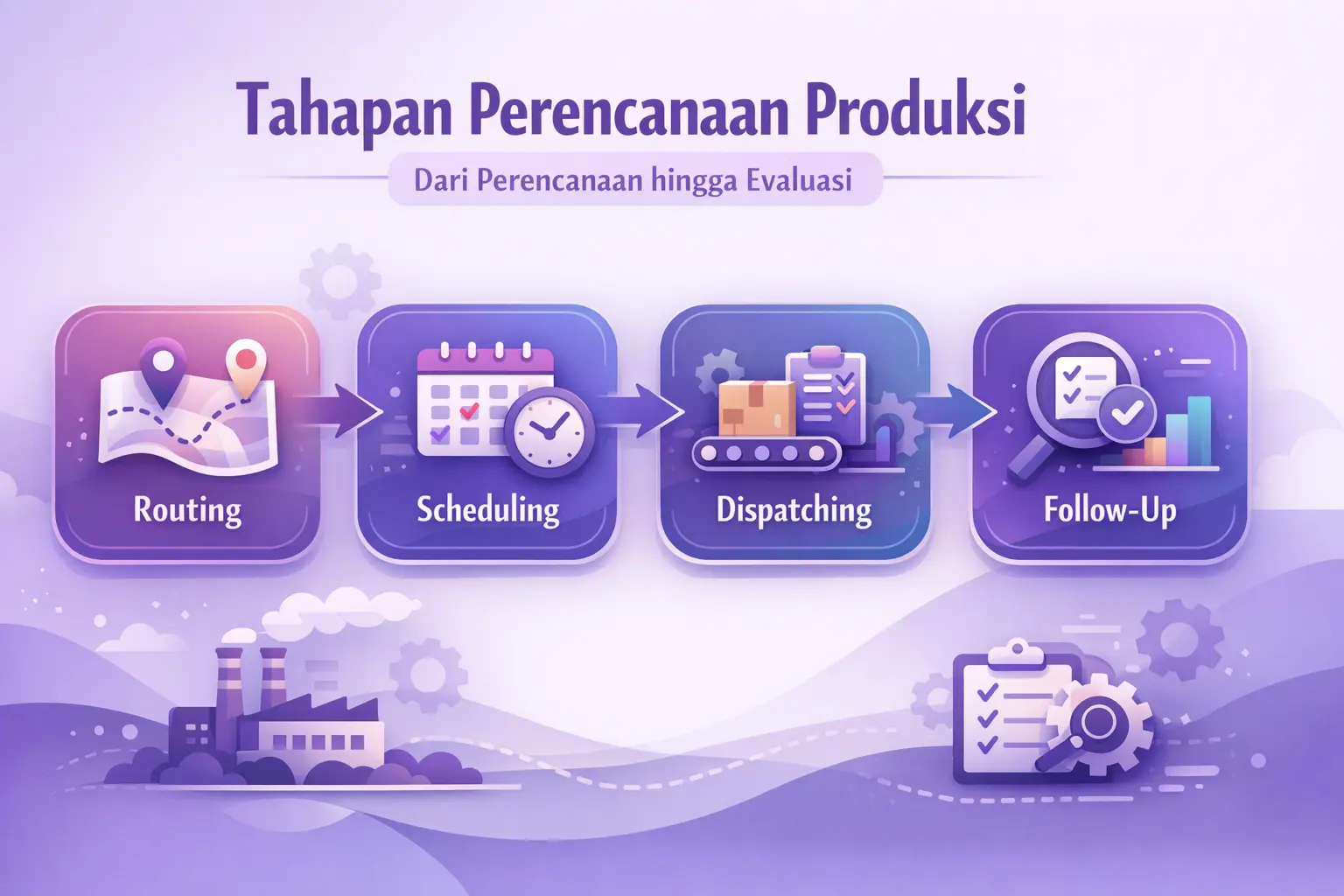 Tahapan Perencanaan Produksi

Dari Perencanaan hingga Evaluasi

Routing

Scheduling

Dispatching

Follow-Up